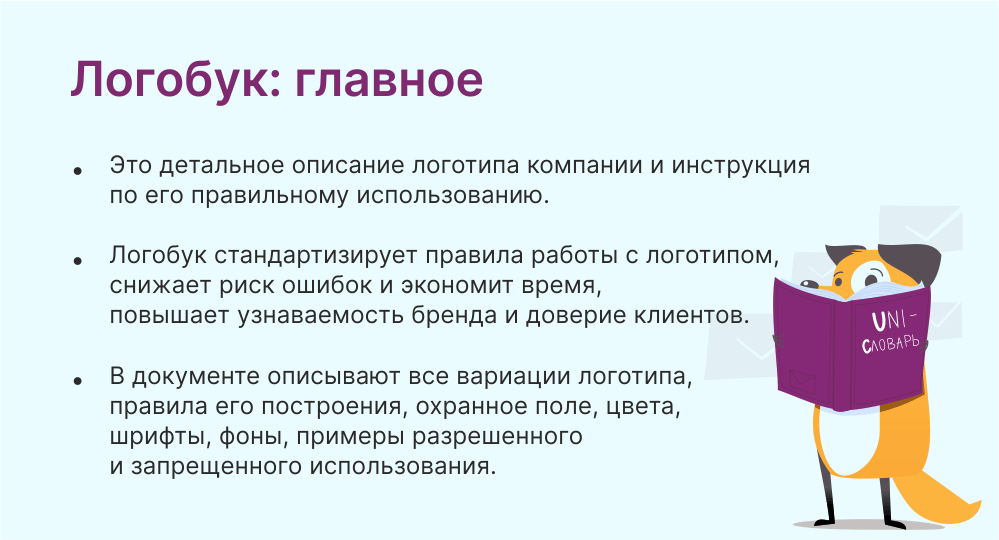 Логобук: главное

• Это детальное описание логотипа компании и инструкция по его правильному использованию.

• Логобук стандартизирует правила работы с логотипом, снижает риск ошибок и экономит время, повышает узнаваемость бренда и доверие клиентов.

• В документе описывают все вариации логотипа, правила его построения, охранное поле, цвета, шрифты, фоны, примеры разрешенного и запрещенного использования.

UNI-СЛОВАРЬ